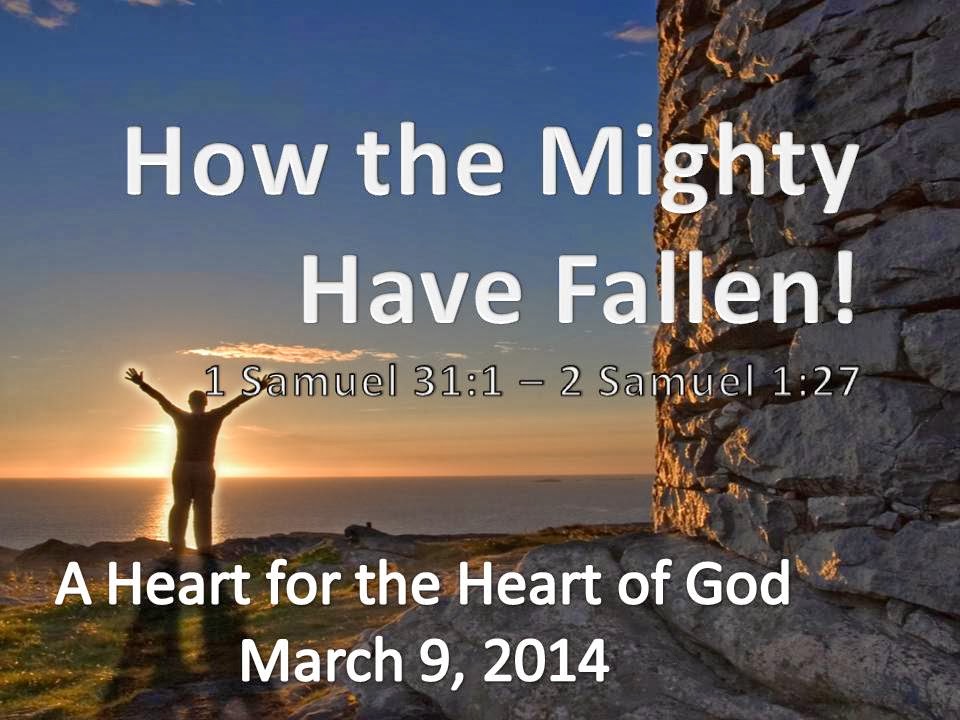 How the Mighty Have Fallen!

1 Samuel 31:1 – 2 Samuel 1:27

A Heart for the Heart of God
March 9, 2014